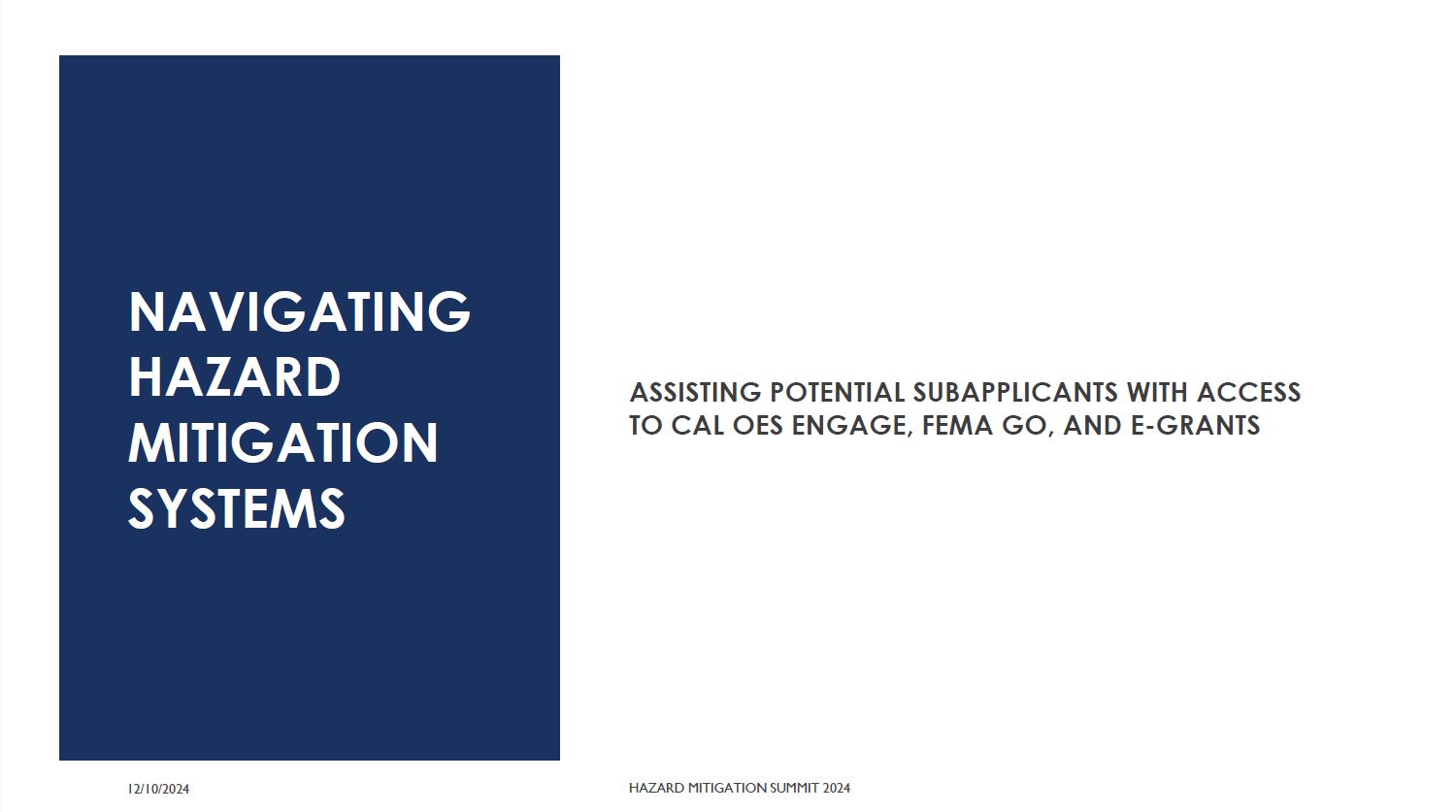 NAVIGATING HAZARD MITIGATION SYSTEMS

ASSISTING POTENTIAL SUBAPPLICANTS WITH ACCESS TO CAL OES ENGAGE, FEMA GO, AND E-GRANTS

12/10/2024

HAZARD MITIGATION SUMMIT 2024